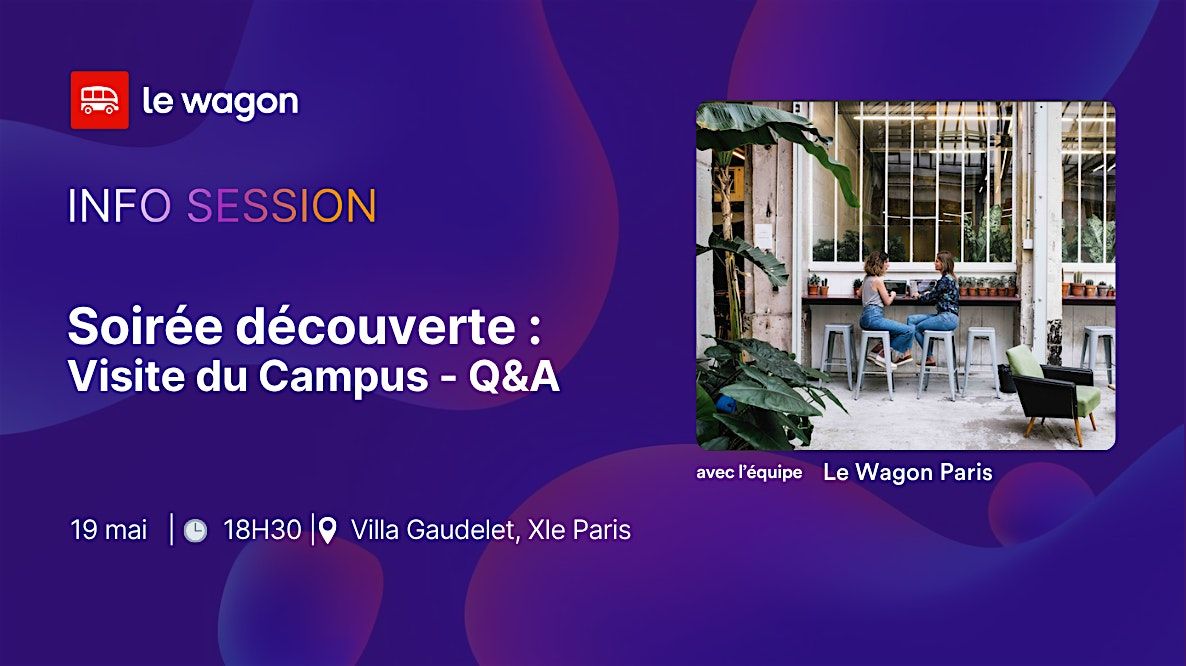 le wagon

INFO SESSION

Soirée découverte :
Visite du Campus - Q&A

avec l'équipe Le Wagon Paris

19 mai | 18H30 | Villa Gaudelet, XIe Paris